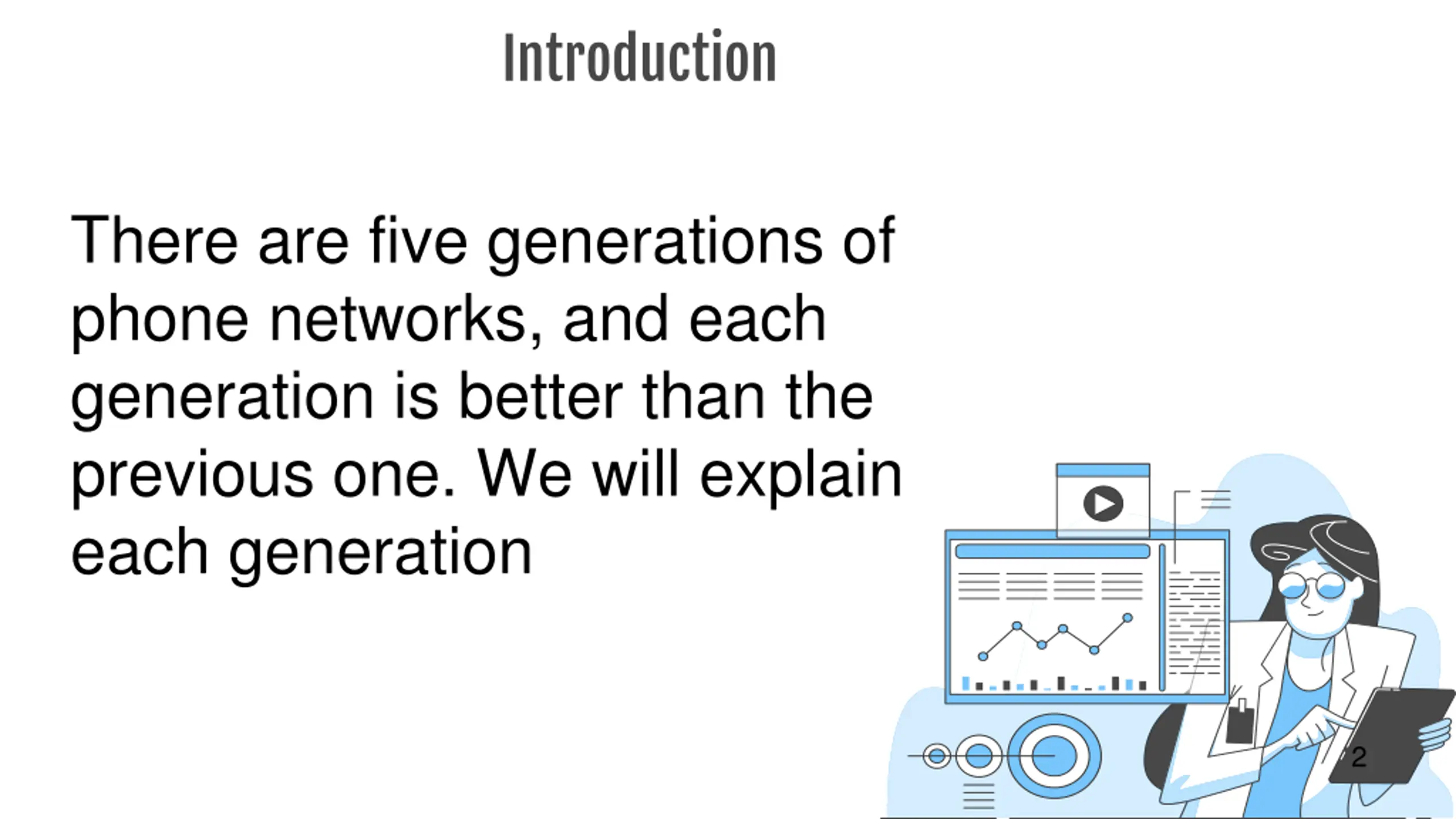 Introduction

There are five generations of phone networks, and each generation is better than the previous one. We will explain each generation

2